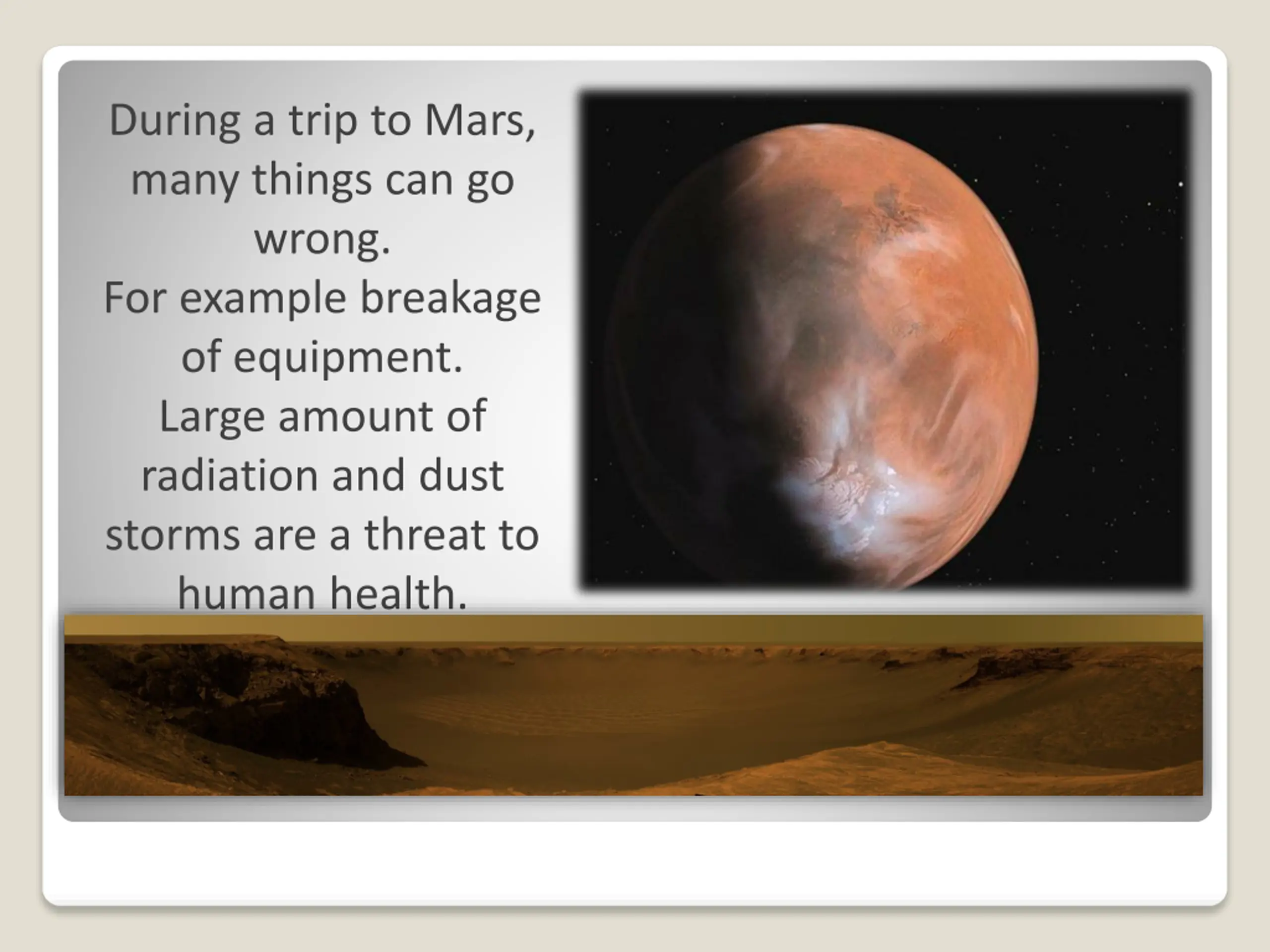 During a trip to Mars, many things can go wrong.
For example breakage of equipment.
Large amount of radiation and dust storms are a threat to human health.